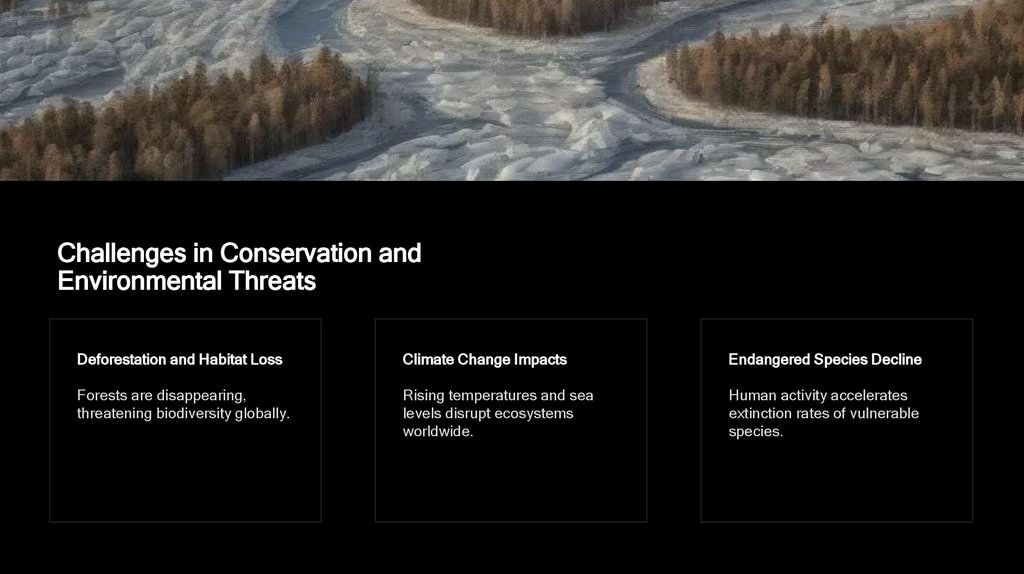 Challenges in Conservation and Environmental Threats

Deforestation and Habitat Loss

Forests are disappearing, threatening biodiversity globally.

Climate Change Impacts

Rising temperatures and sea levels disrupt ecosystems worldwide.

Endangered Species Decline

Human activity accelerates extinction rates of vulnerable species.